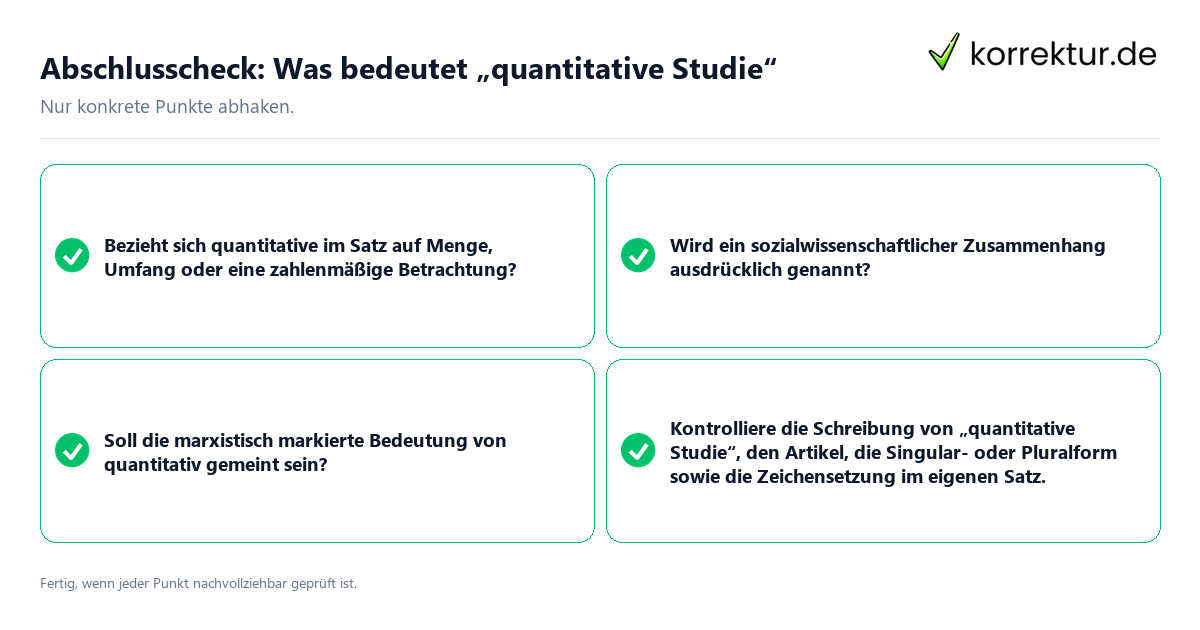 Abschlusscheck: Was bedeutet „quantitative Studie“

korrektur.de

Nur konkrete Punkte abhaken.

Bezieht sich quantitative im Satz auf Menge, Umfang oder eine zahlenmäßige Betrachtung?

Wird ein sozialwissenschaftlicher Zusammenhang ausdrücklich genannt?

Soll die marxistisch markierte Bedeutung von quantitativ gemeint sein?

Kontrolliere die Schreibung von „quantitative Studie“, den Artikel, die Singular- oder Pluralform sowie die Zeichensetzung im eigenen Satz.

Fertig, wenn jeder Punkt nachvollziehbar geprüft ist.